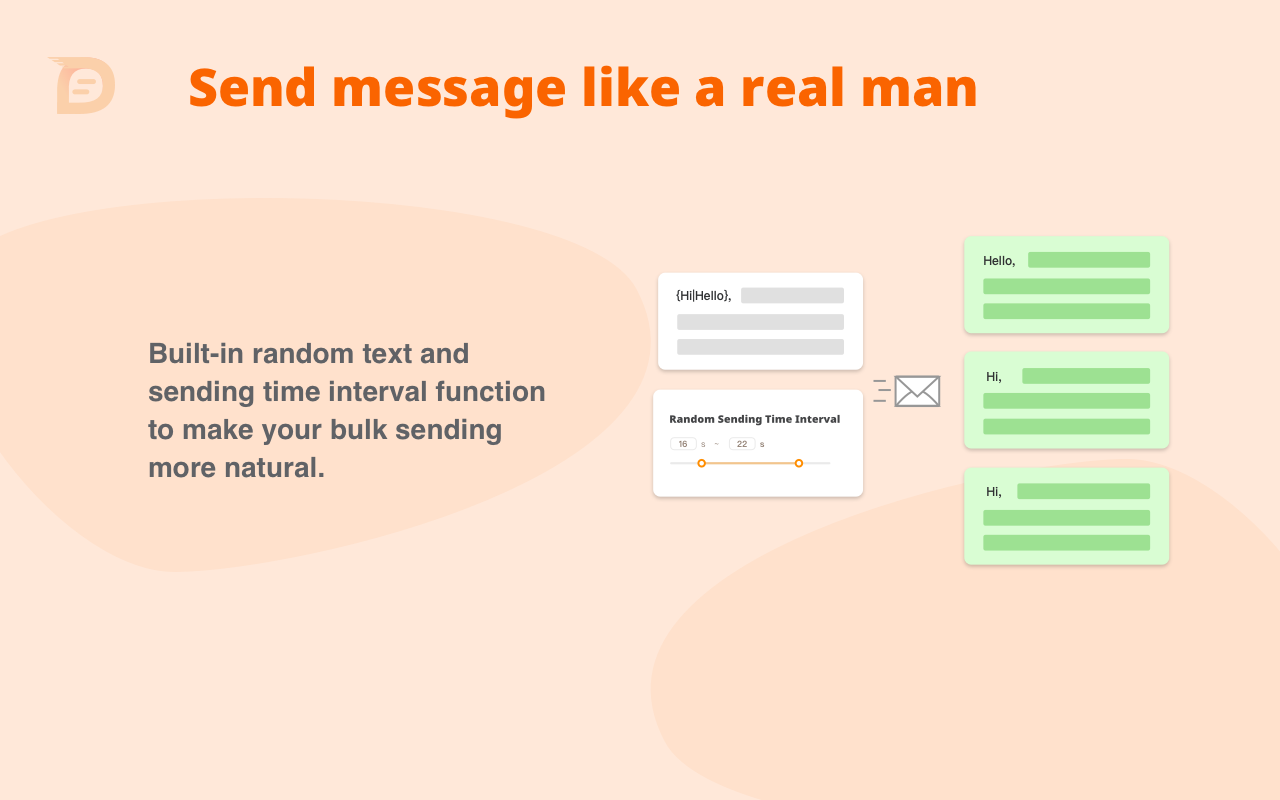 Send message like a real man

Built-in random text and sending time interval function to make your bulk sending more natural.

{Hi|Hello},

Random Sending Time Interval

16 s ~ 22 s

Hello,

Hi,

Hi,